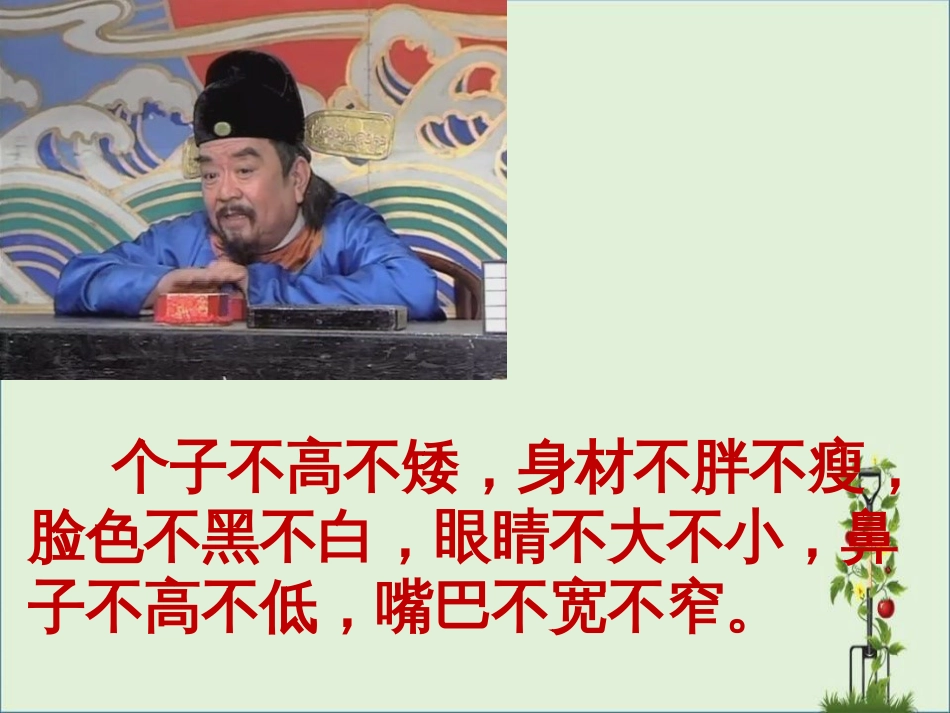 个子不高不矮，身材不胖不瘦，脸色不黑不白，眼睛不大不小，鼻子不高不低，嘴巴不宽不窄。